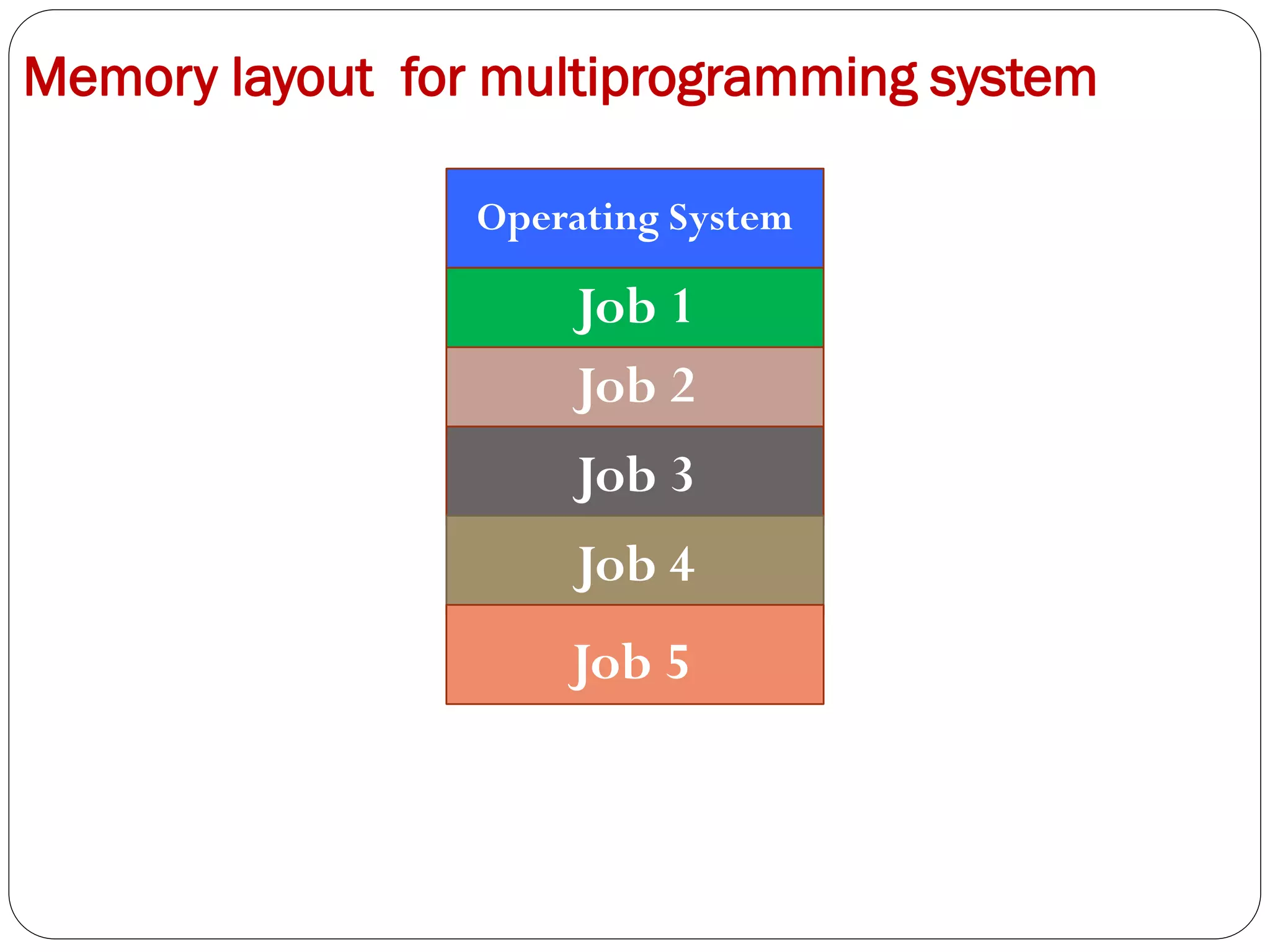 Memory layout  for multiprogramming system

Operating System

Job 1

Job 2

Job 3

Job 4

Job 5